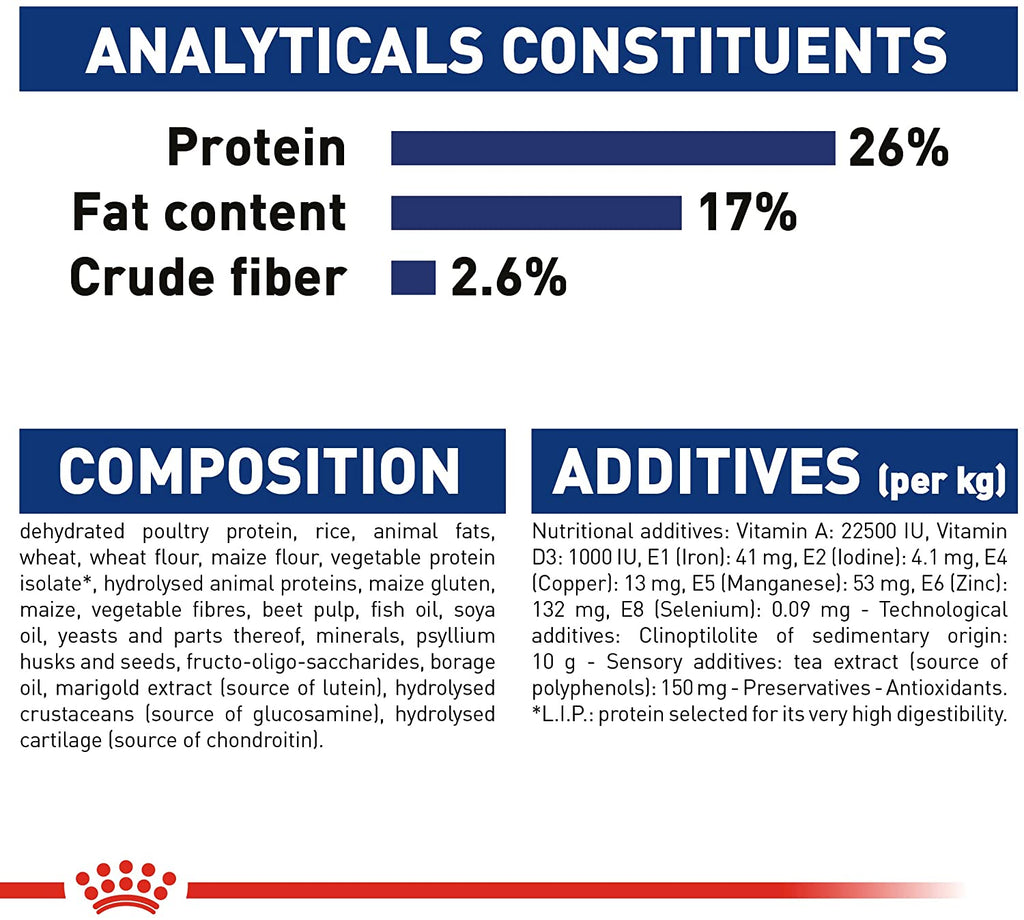 ANALYTICALS CONSTITUENTS

Protein 26%
Fat content 17%
Crude fiber 2.6%

COMPOSITION

dehydrated poultry protein, rice, animal fats, wheat, wheat flour, maize flour, vegetable protein isolate*, hydrolysed animal proteins, maize gluten, maize, vegetable fibres, beet pulp, fish oil, soya oil, yeasts and parts thereof, minerals, psyllium husks and seeds, fructo-oligo-saccharides, borage oil, marigold extract (source of lutein), hydrolysed crustaceans (source of glucosamine), hydrolysed cartilage (source of chondroitin).

ADDITIVES (per kg)

Nutritional additives: Vitamin A: 22500 IU, Vitamin D3: 1000 IU, E1 (Iron): 41 mg, E2 (Iodine): 4.1 mg, E4 (Copper): 13 mg, E5 (Manganese): 53 mg, E6 (Zinc): 132 mg, E8 (Selenium): 0.09 mg - Technological additives: Clinoptilolite of sedimentary origin: 10 g - Sensory additives: tea extract (source of polyphenols): 150 mg - Preservatives - Antioxidants. *L.I.P.: protein selected for its very high digestibility.